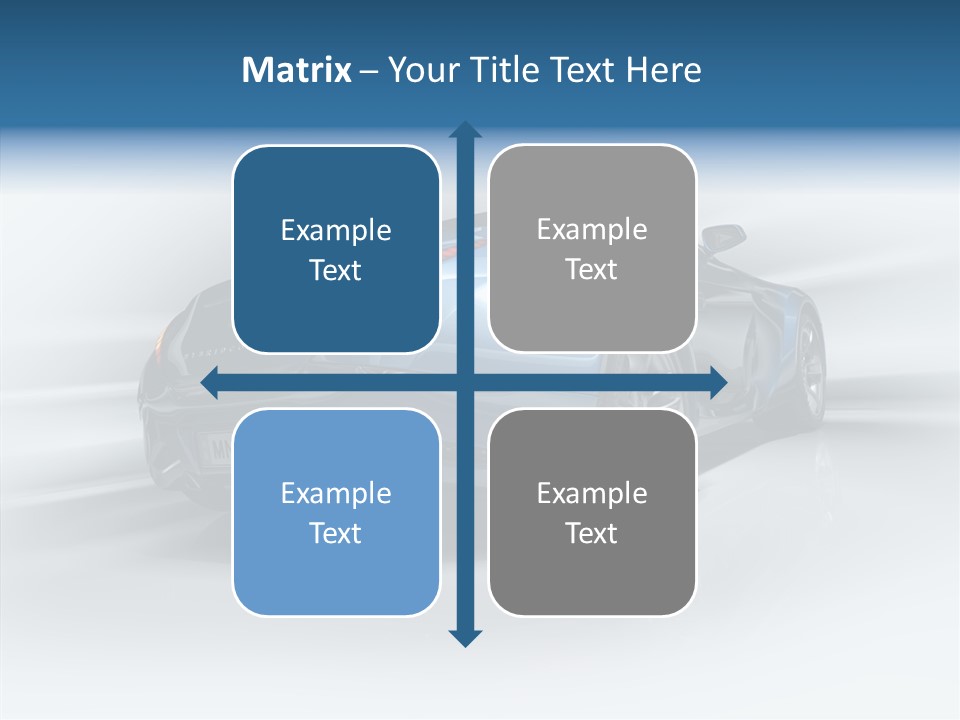 Matrix – Your Title Text Here

Example Text

Example Text

Example Text

Example Text